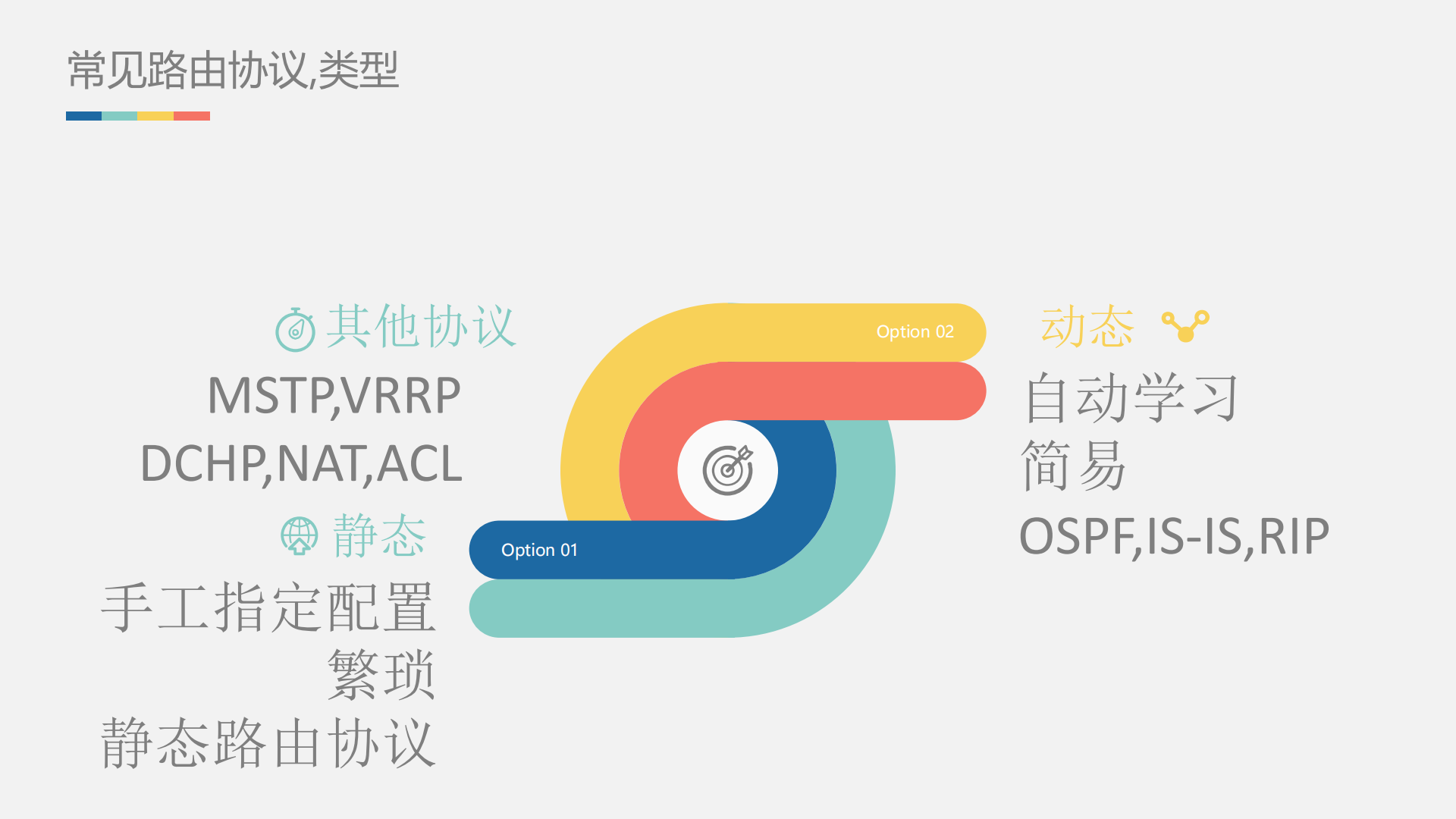 常见路由协议,类型

其他协议
MSTP,VRRP
DCHP,NAT,ACL

静态
手工指定配置
繁琐
静态路由协议

Option 02

Option 01

动态
自动学习
简易
OSPF,IS-IS,RIP